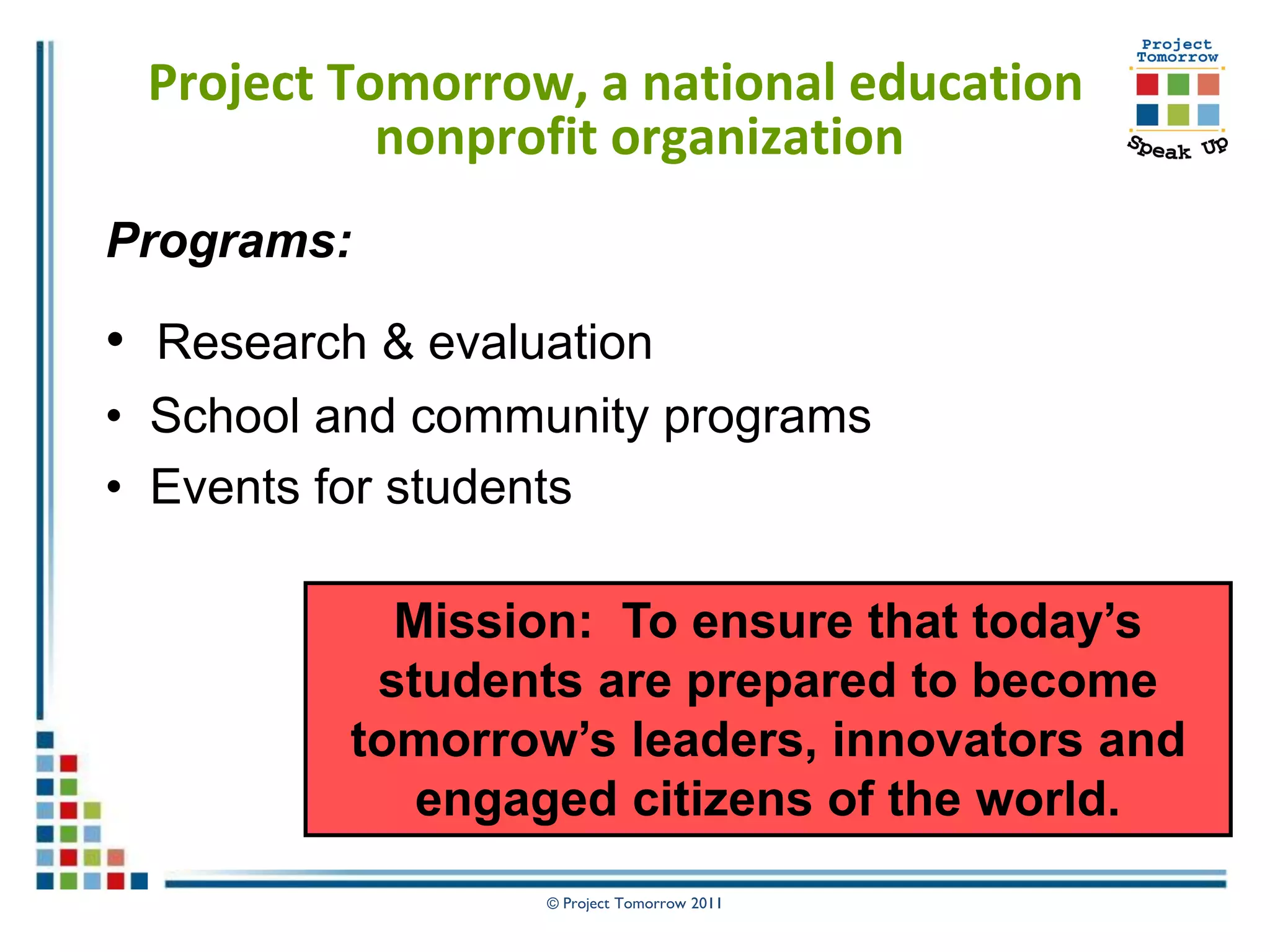 Project Tomorrow, a national education nonprofit organization

Project Tomorrow

Speak Up

Programs:

• Research & evaluation
• School and community programs
• Events for students

Mission: To ensure that today's students are prepared to become tomorrow's leaders, innovators and engaged citizens of the world.

© Project Tomorrow 2011